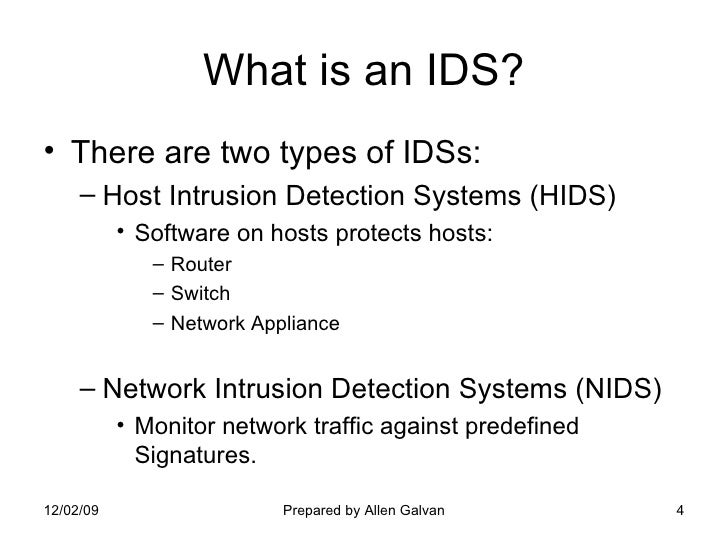 What is an IDS?

• There are two types of IDSs:
– Host Intrusion Detection Systems (HIDS)
• Software on hosts protects hosts:
– Router
– Switch
– Network Appliance

– Network Intrusion Detection Systems (NIDS)
• Monitor network traffic against predefined Signatures.

12/02/09

Prepared by Allen Galvan

4